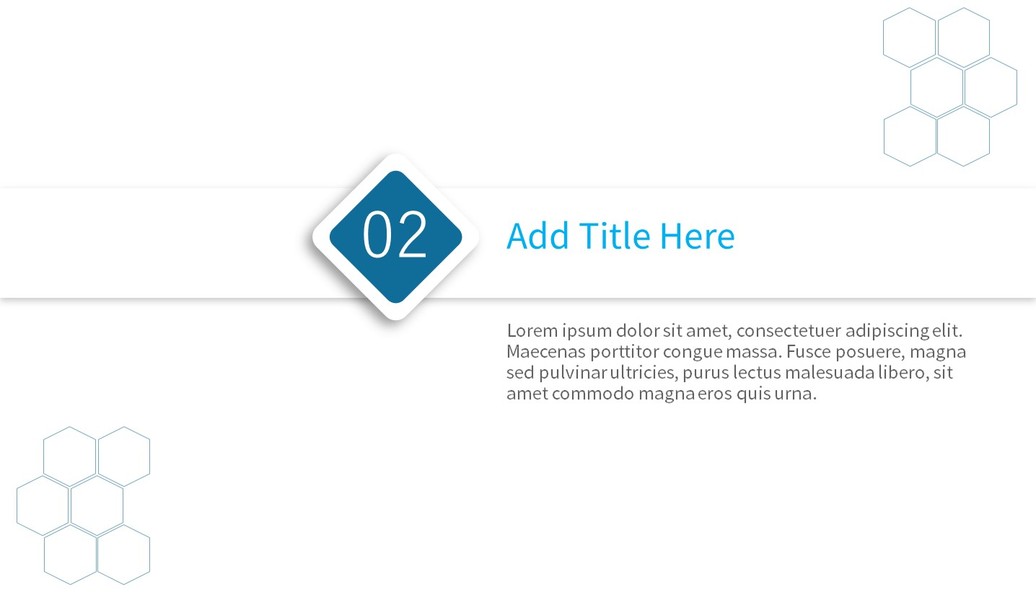 02

Add Title Here

Lorem ipsum dolor sit amet, consectetuer adipiscing elit. Maecenas porttitor congue massa. Fusce posuere, magna sed pulvinar ultricies, purus lectus malesuada libero, sit amet commodo magna eros quis urna.